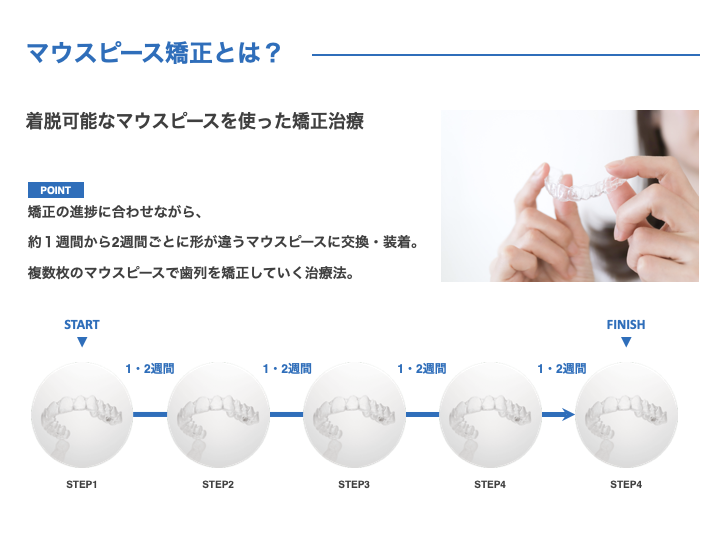 マウスピース矯正とは？

着脱可能なマウスピースを使った矯正治療

POINT
矯正の進捗に合わせながら、
約１週間から2週間ごとに形が違うマウスピースに交換・装着。
複数枚のマウスピースで歯列を矯正していく治療法。

START

FINISH

1・2週間

1・2週間

1・2週間

1・2週間

STEP1

STEP2

STEP3

STEP4

STEP4